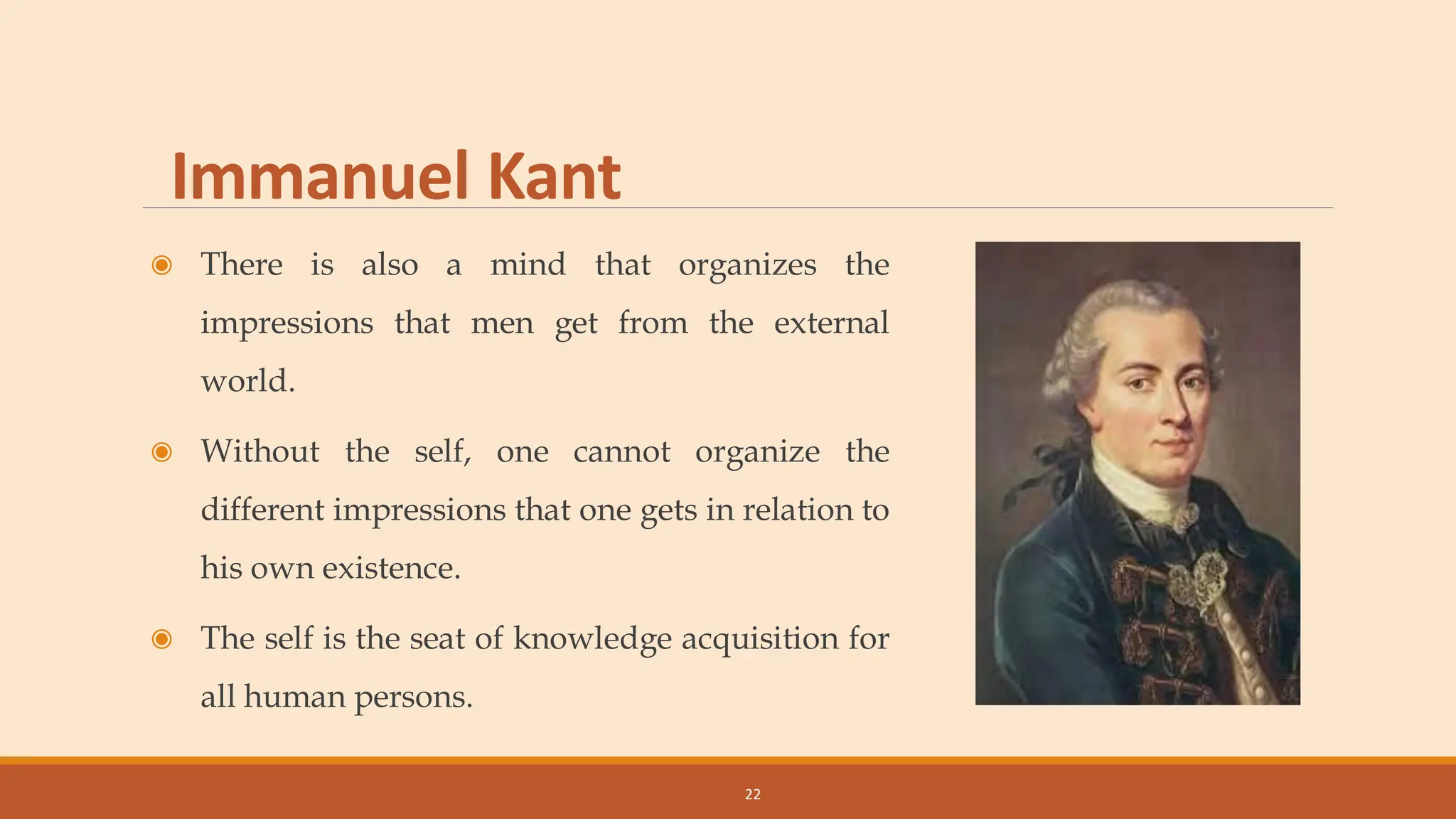 Immanuel Kant

◉ There is also a mind that organizes the impressions that men get from the external world.

◉ Without the self, one cannot organize the different impressions that one gets in relation to his own existence.

◉ The self is the seat of knowledge acquisition for all human persons.

22